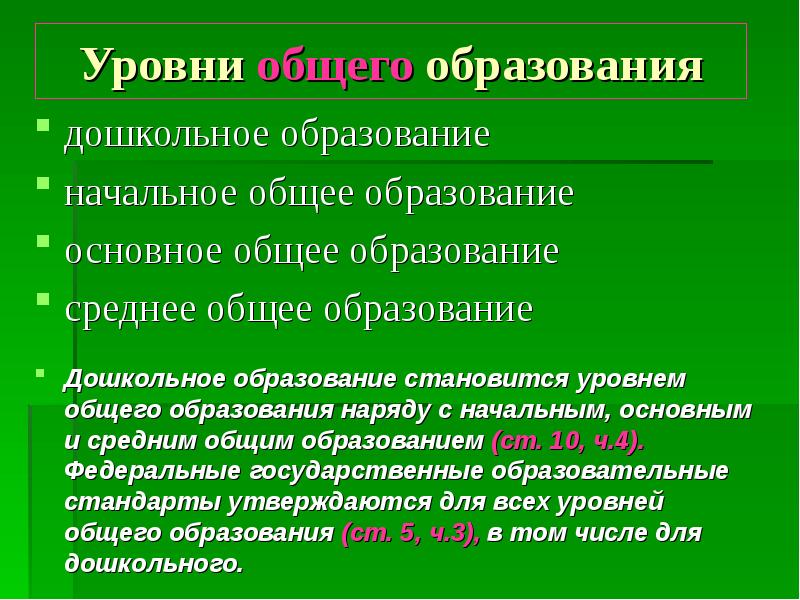 Уровни общего образования

- дошкольное образование
- начальное общее образование
- основное общее образование
- среднее общее образование

- Дошкольное образование становится уровнем общего образования наряду с начальным, основным и средним общим образованием (ст. 10, ч.4). Федеральные государственные образовательные стандарты утверждаются для всех уровней общего образования (ст. 5, ч.3), в том числе для дошкольного.